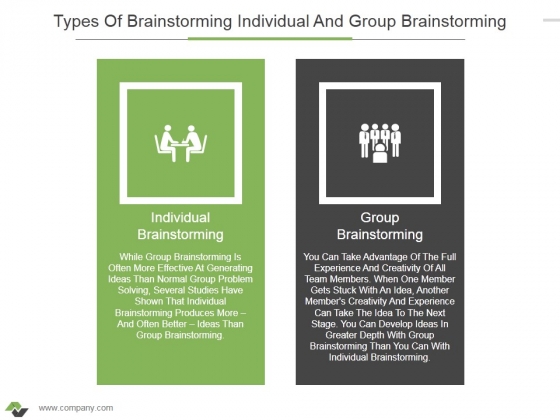 Types Of Brainstorming Individual And Group Brainstorming

Individual Brainstorming

While Group Brainstorming Is Often More Effective At Generating Ideas Than Normal Group Problem Solving, Several Studies Have Shown That Individual Brainstorming Produces More – And Often Better – Ideas Than Group Brainstorming.

Group Brainstorming

You Can Take Advantage Of The Full Experience And Creativity Of All Team Members. When One Member Gets Stuck With An Idea, Another Member's Creativity And Experience Can Take The Idea To The Next Stage. You Can Develop Ideas In Greater Depth With Group Brainstorming Than You Can With Individual Brainstorming.

www.company.com